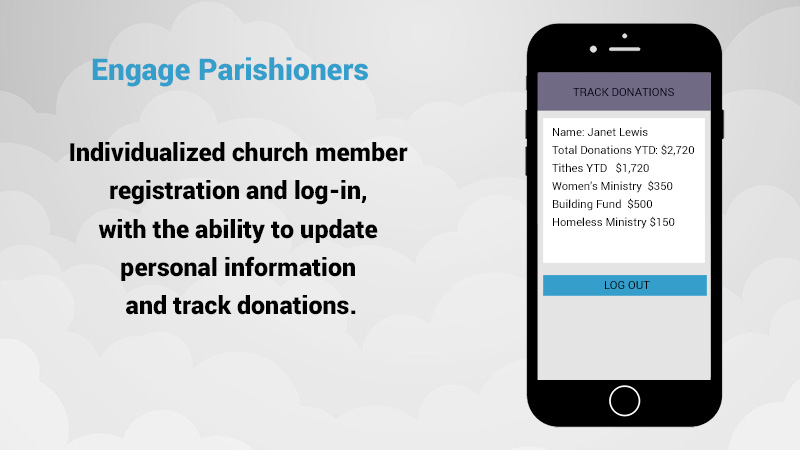 Engage Parishioners

Individualized church member registration and log-in, with the ability to update personal information and track donations.

TRACK DONATIONS

Name: Janet Lewis
Total Donations YTD: $2,720
Tithes YTD $1,720
Women's Ministry $350
Building Fund $500
Homeless Ministry $150

LOG OUT